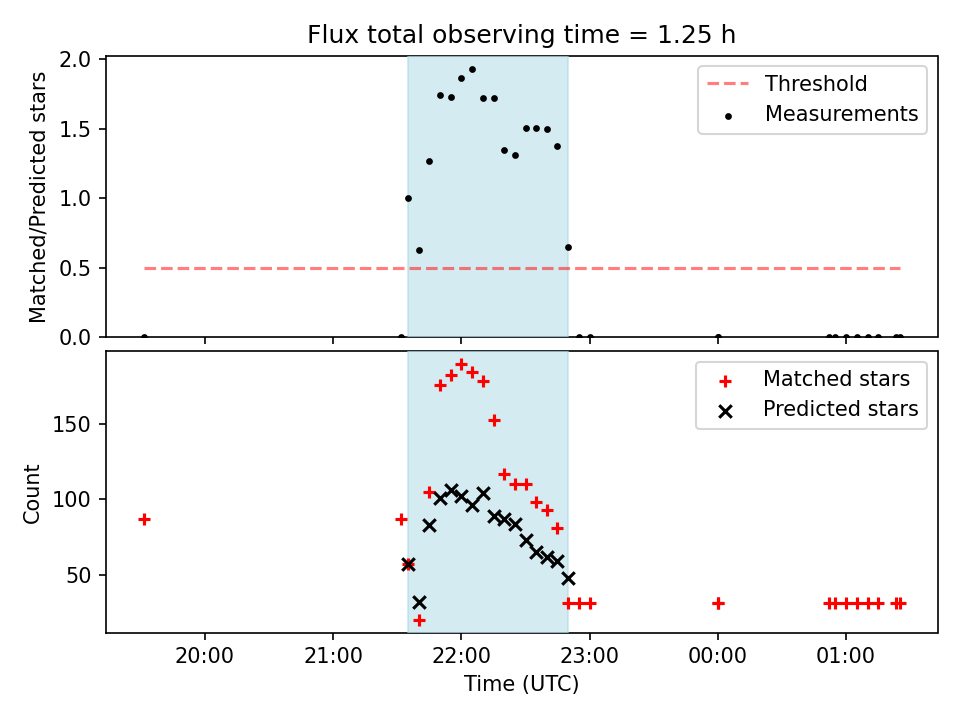 Flux total observing time = 1.25 h

Matched/Predicted stars

2.0
1.5
1.0
0.5
0.0

Threshold
Measurements

Count

150
100
50

Matched stars
Predicted stars

20:00
21:00
22:00
23:00
00:00
01:00

Time (UTC)